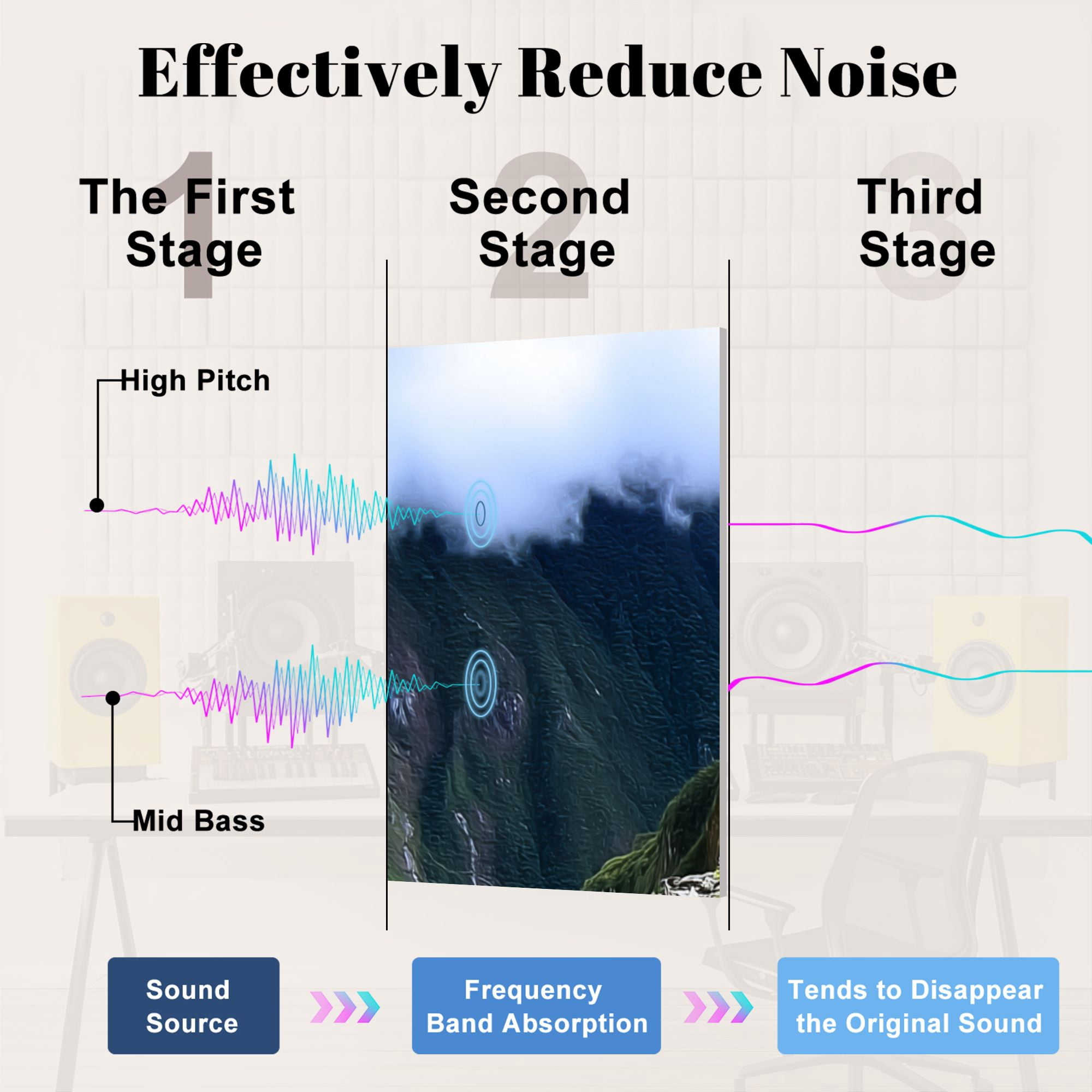 Effectively Reduce Noise

1
The First Stage

2
Second Stage

3
Third Stage

High Pitch

Mid Bass

Sound Source

Frequency Band Absorption

Tends to Disappear the Original Sound